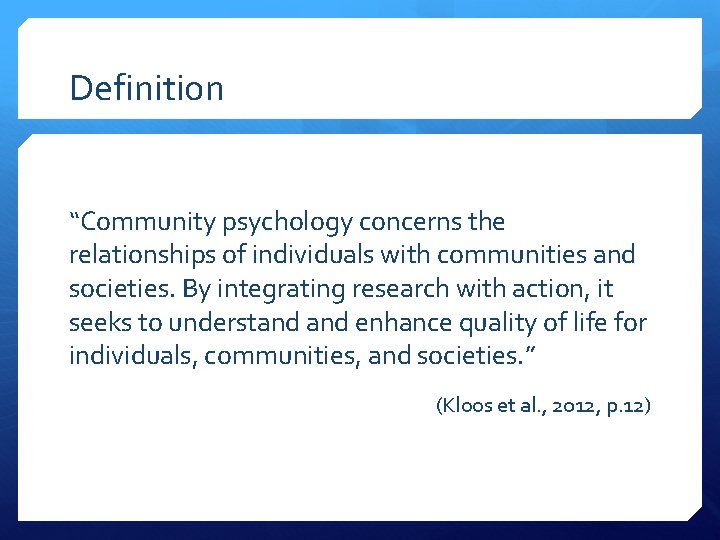 Definition

“Community psychology concerns the relationships of individuals with communities and societies. By integrating research with action, it seeks to understand and enhance quality of life for individuals, communities, and societies.”

(Kloos et al., 2012, p.12)